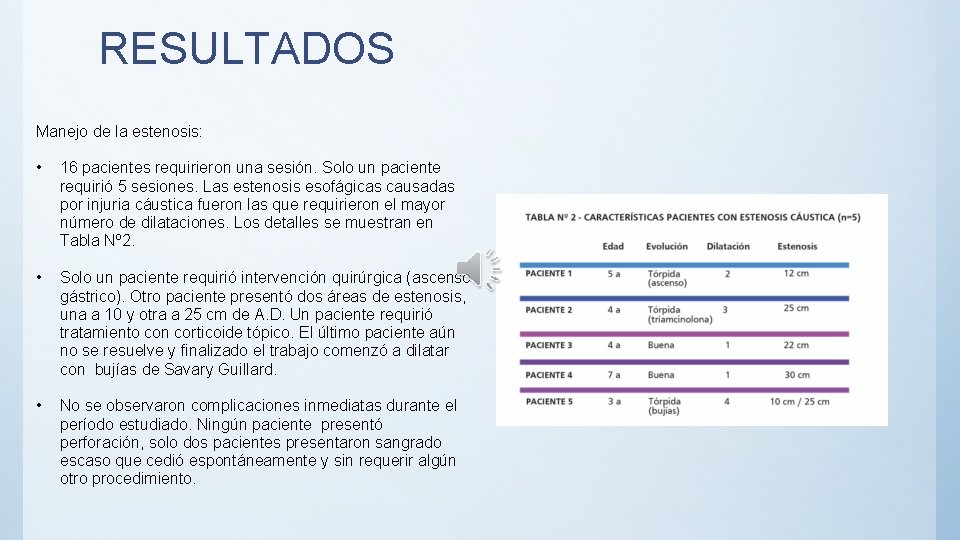 RESULTADOS

Manejo de la estenosis:

• 16 pacientes requirieron una sesión. Solo un paciente requirió 5 sesiones. Las estenosis esofágicas causadas por injuria cáustica fueron las que requirieron el mayor número de dilataciones. Los detalles se muestran en Tabla Nº2.

• Solo un paciente requirió intervención quirúrgica (ascenso gástrico). Otro paciente presentó dos áreas de estenosis, una a 10 y otra a 25 cm de A.D. Un paciente requirió tratamiento con corticoide tópico. El último paciente aún no se resuelve y finalizado el trabajo comenzó a dilatar con bujías de Savary Guillard.

• No se observaron complicaciones inmediatas durante el período estudiado. Ningún paciente presentó perforación, solo dos pacientes presentaron sangrado escaso que cedió espontáneamente y sin requerir algún otro procedimiento.

TABLA Nº 2 - CARACTERÍSTICAS PACIENTES CON ESTENOSIS CÁUSTICA (n=5)

| | Edad | Evolución | Dilatación | Estenosis |
|---|---|---|---|---|
| PACIENTE 1 | 5 a | Tórpida (ascenso) | 2 | 12 cm |
| PACIENTE 2 | 4 a | Tórpida (triamcinolona) | 3 | 25 cm |
| PACIENTE 3 | 4 a | Buena | 1 | 22 cm |
| PACIENTE 4 | 7 a | Buena | 1 | 30 cm |
| PACIENTE 5 | 3 a | Tórpida (bujías) | 4 | 10 cm / 25 cm |